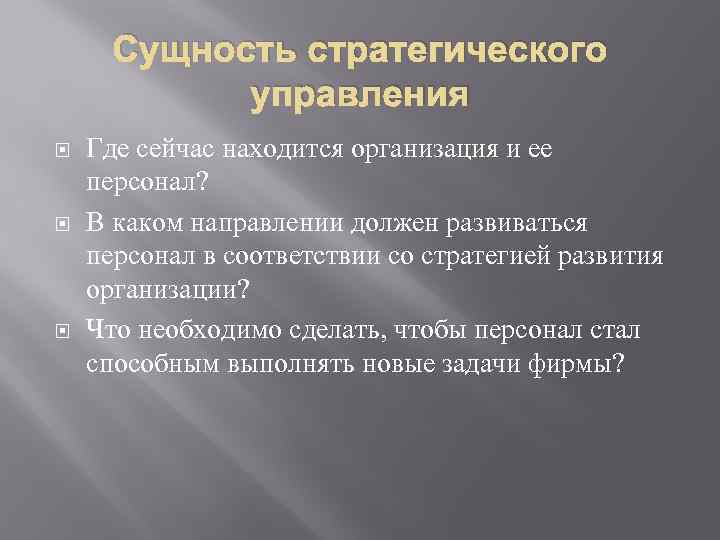 Сущность стратегического управления

Где сейчас находится организация и ее персонал?

В каком направлении должен развиваться персонал в соответствии со стратегией развития организации?

Что необходимо сделать, чтобы персонал стал способным выполнять новые задачи фирмы?